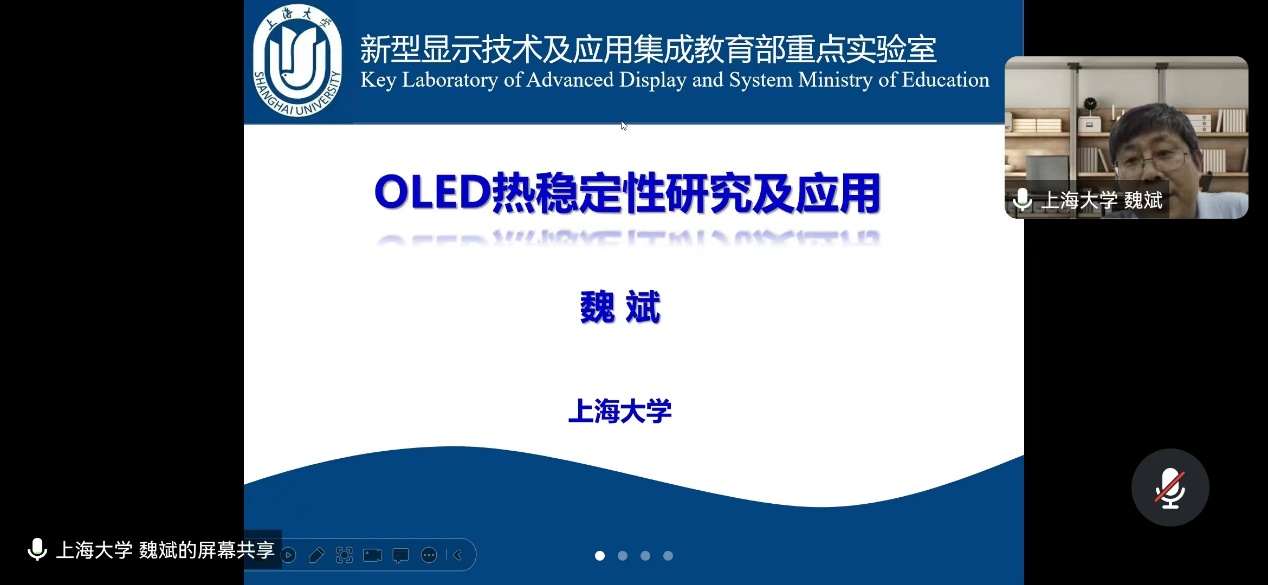 上海大学
SHANGHAI UNIVERSITY

新型显示技术及应用集成教育部重点实验室
Key Laboratory of Advanced Display and System Ministry of Education

上海大学 魏斌

OLED热稳定性研究及应用

魏 斌

上海大学

上海大学 魏斌的屏幕共享